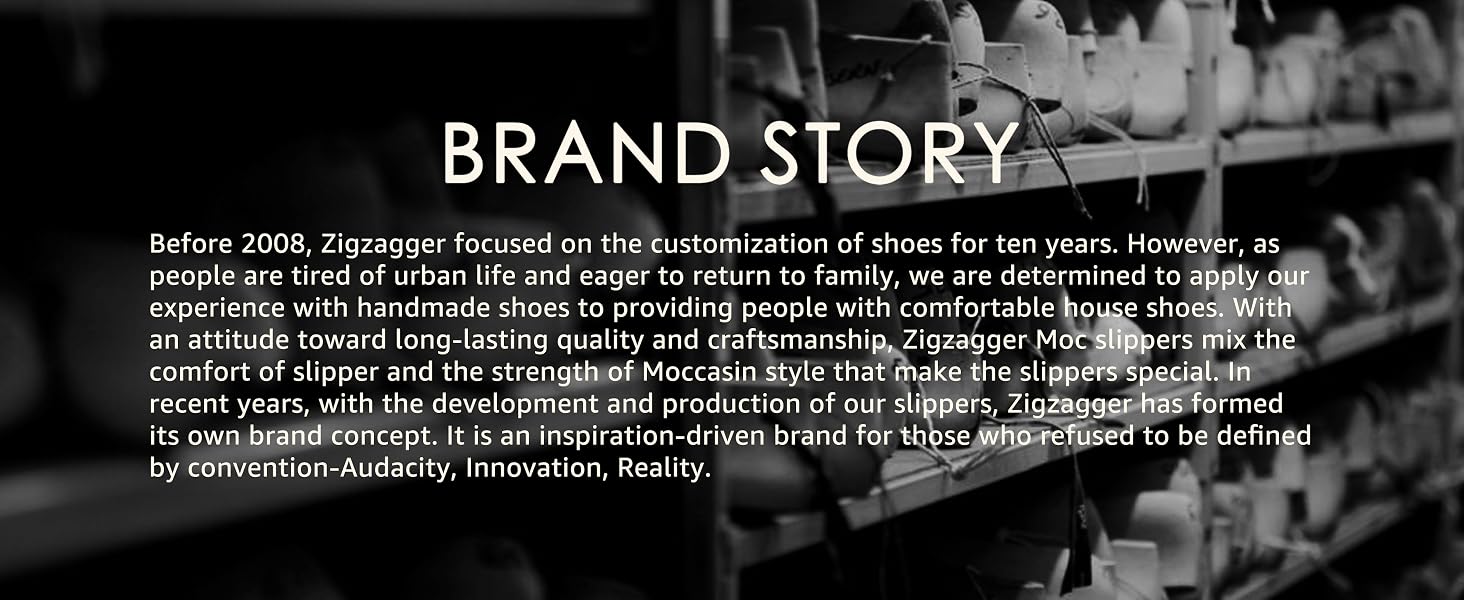 BRAND STORY

Before 2008, Zigzagger focused on the customization of shoes for ten years. However, as people are tired of urban life and eager to return to family, we are determined to apply our experience with handmade shoes to providing people with comfortable house shoes. With an attitude toward long-lasting quality and craftsmanship, Zigzagger Moc slippers mix the comfort of slipper and the strength of Moccasin style that make the slippers special. In recent years, with the development and production of our slippers, Zigzagger has formed its own brand concept. It is an inspiration-driven brand for those who refused to be defined by convention-Audacity, Innovation, Reality.